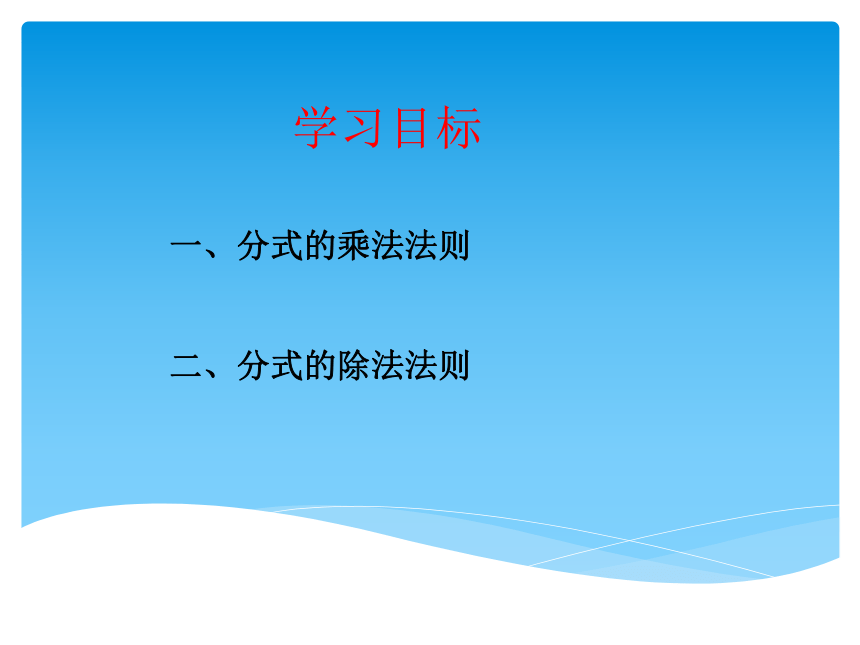 学习目标

一、分式的乘法法则

二、分式的除法法则